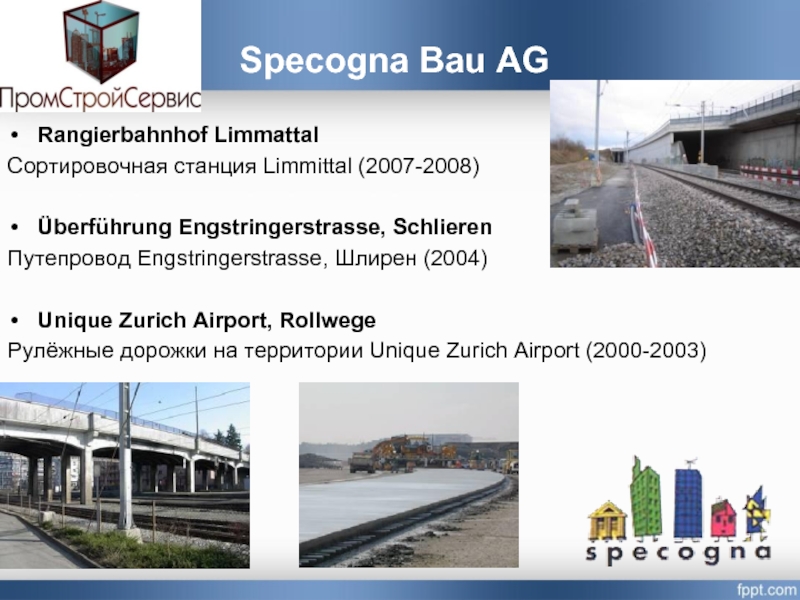 ПромСтройСервис

Specogna Bau AG

• Rangierbahnhof Limmattal
Сортировочная станция Limmittal (2007-2008)

• Überführung Engstringerstrasse, Schlieren
Путепровод Engstringerstrasse, Шлирен (2004)

• Unique Zurich Airport, Rollwege
Рулёжные дорожки на территории Unique Zurich Airport (2000-2003)

specogna

fppt.com